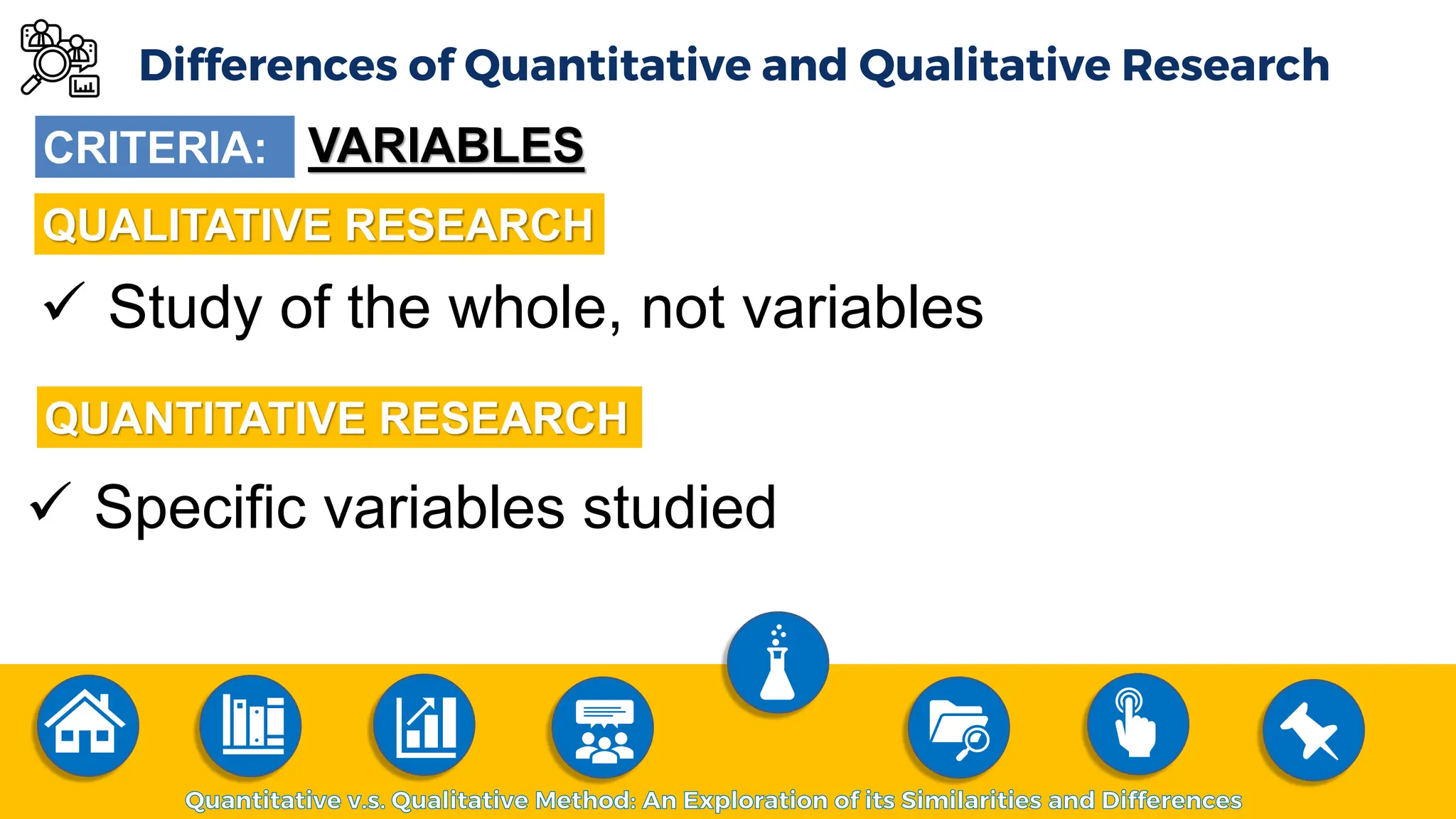 Differences of Quantitative and Qualitative Research

CRITERIA: VARIABLES

QUALITATIVE RESEARCH

✓ Study of the whole, not variables

QUANTITATIVE RESEARCH

✓ Specific variables studied

Quantitative v.s. Qualitative Method: An Exploration of its Similarities and Differences